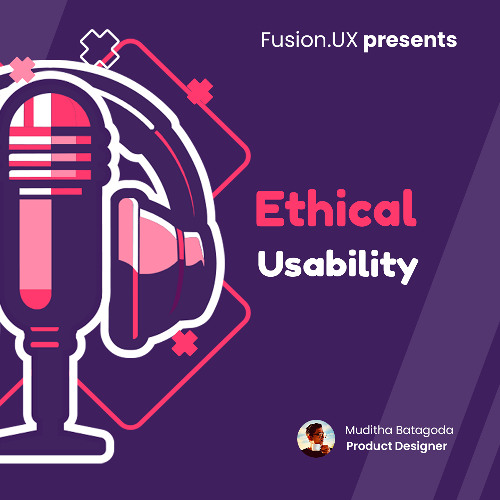 Fusion.UX presents

Ethical
Usability

Muditha Batagoda
Product Designer